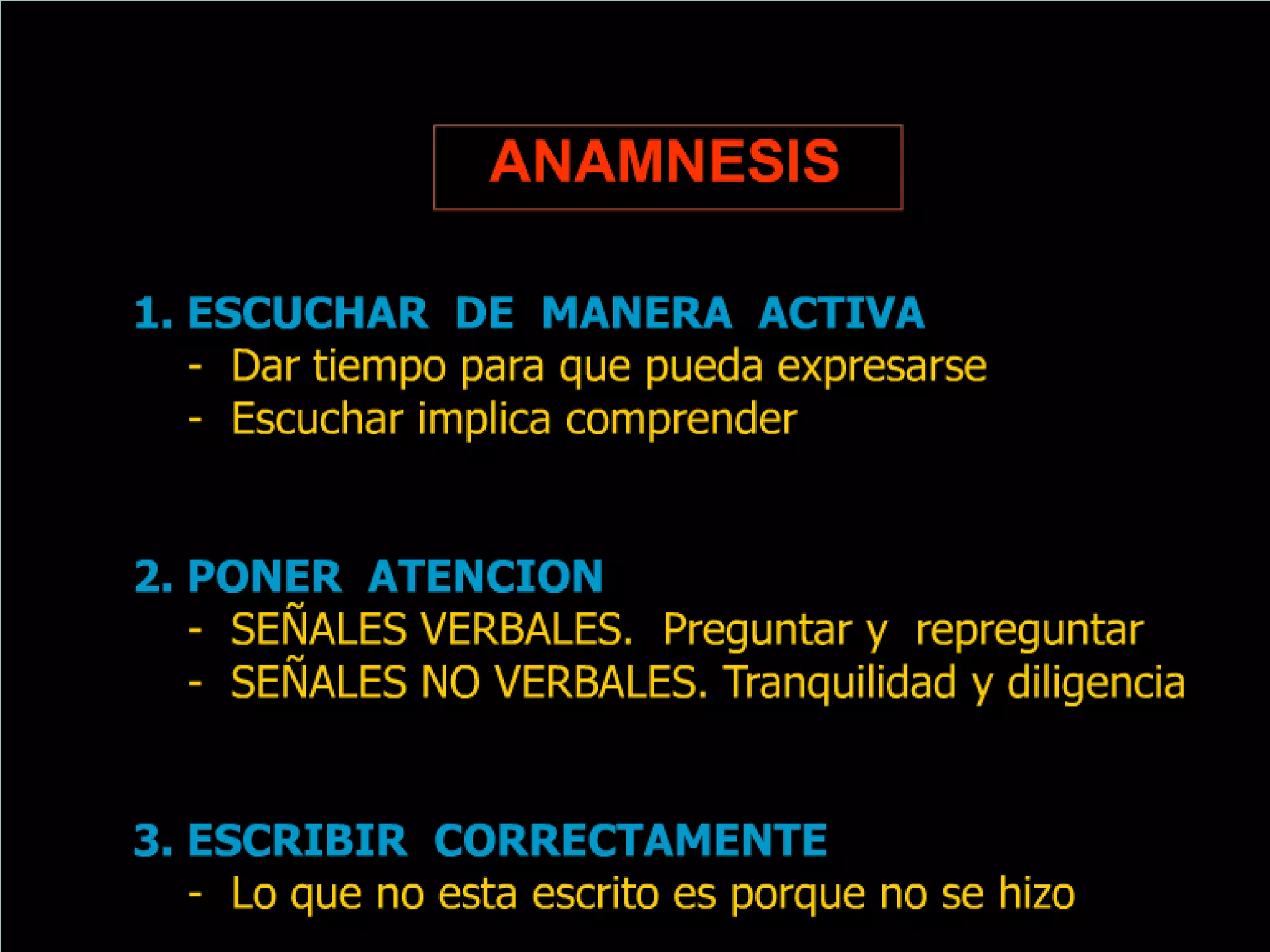 ANAMNESIS

1. ESCUCHAR DE MANERA ACTIVA
- Dar tiempo para que pueda expresarse
- Escuchar implica comprender

2. PONER ATENCION
- SEÑALES VERBALES. Preguntar y repreguntar
- SEÑALES NO VERBALES. Tranquilidad y diligencia

3. ESCRIBIR CORRECTAMENTE
- Lo que no esta escrito es porque no se hizo